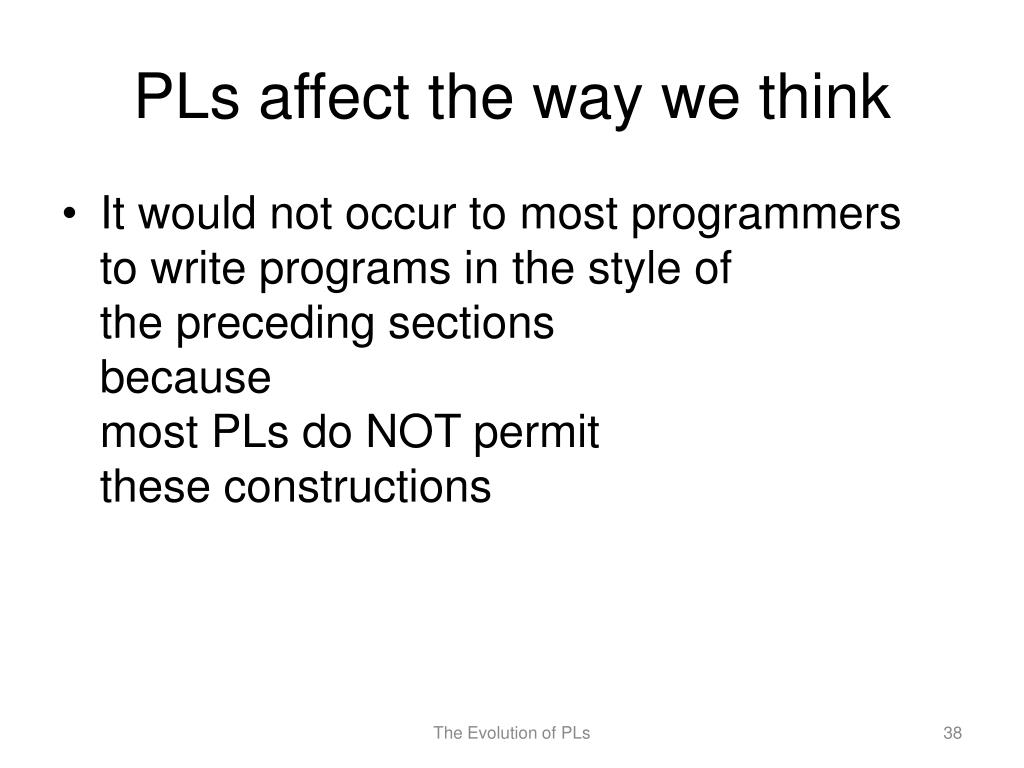 PLs affect the way we think

• It would not occur to most programmers to write programs in the style of the preceding sections because most PLs do NOT permit these constructions

The Evolution of PLs

38